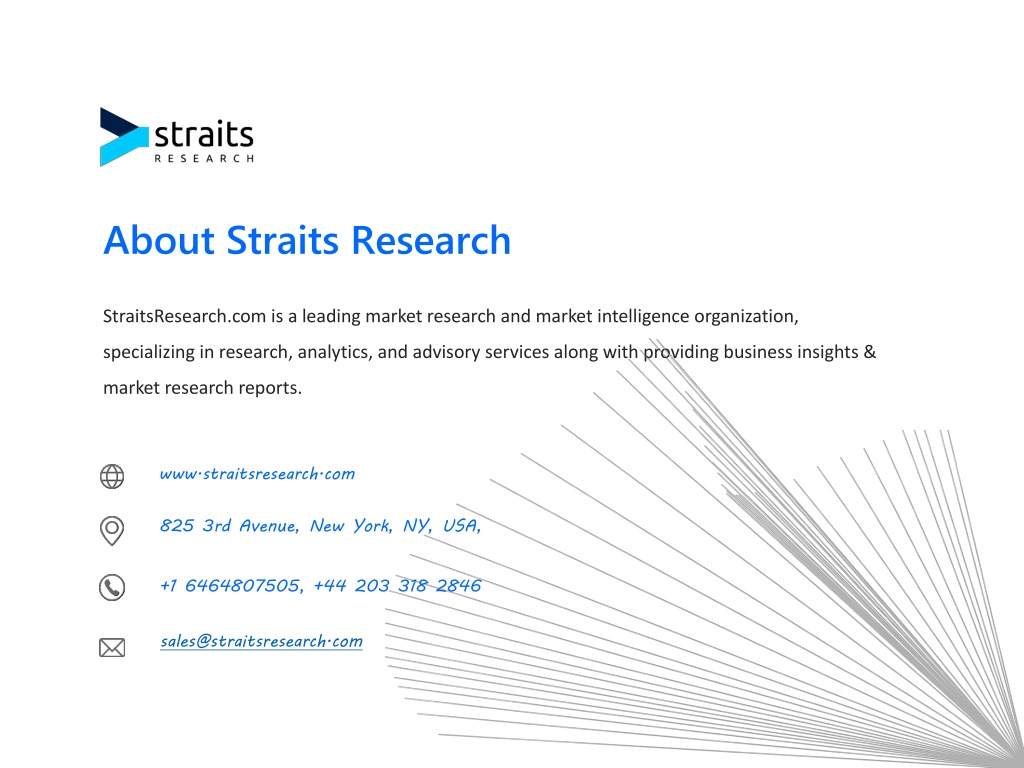 straits
RESEARCH

About Straits Research

StraitsResearch.com is a leading market research and market intelligence organization, specializing in research, analytics, and advisory services along with providing business insights & market research reports.

www.straitsresearch.com

825 3rd Avenue, New York, NY, USA,

+1 6464807505, +44 203 318 2846

sales@straitsresearch.com